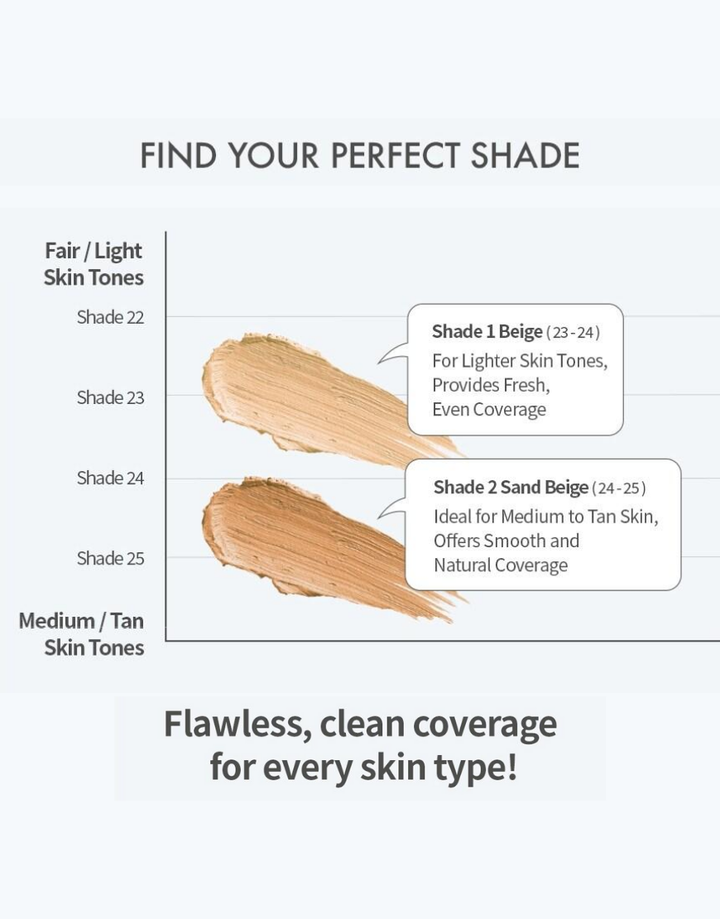 FIND YOUR PERFECT SHADE

Fair / Light Skin Tones

Shade 22

Shade 23

Shade 24

Shade 25

Medium / Tan Skin Tones

Shade 1 Beige (23-24)
For Lighter Skin Tones, Provides Fresh, Even Coverage

Shade 2 Sand Beige (24-25)
Ideal for Medium to Tan Skin, Offers Smooth and Natural Coverage

Flawless, clean coverage for every skin type!